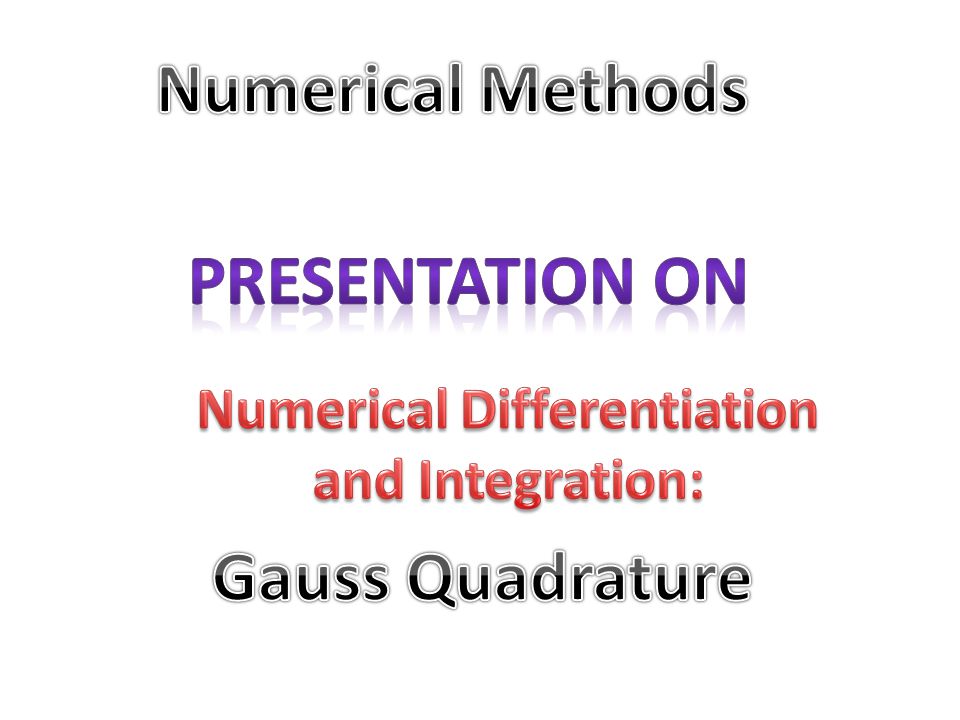 Numerical Methods

PRESENTATION ON

Numerical Differentiation and Integration:

Gauss Quadrature